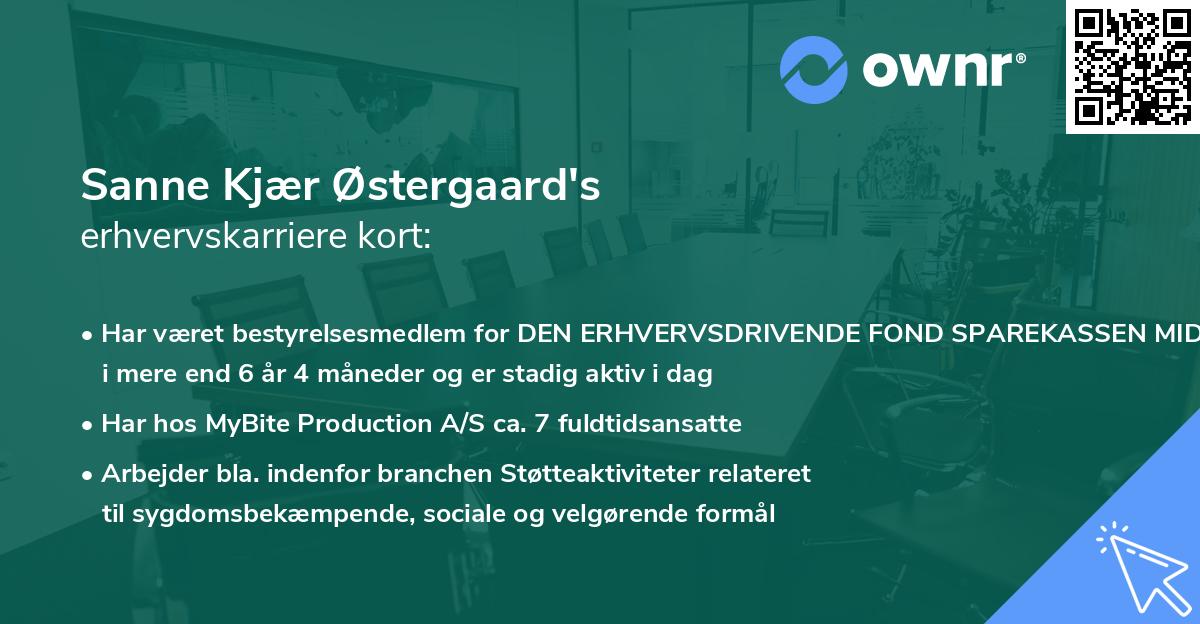 ownr®

Sanne Kjær Østergaard's
erhvervskarriere kort:

• Har været bestyrelsesmedlem for DEN ERHVERVSDRIVENDE FOND SPAREKASSEN MID i mere end 6 år 4 måneder og er stadig aktiv i dag

• Har hos MyBite Production A/S ca. 7 fuldtidsansatte

• Arbejder bla. indenfor branchen Støtteaktiviteter relateret til sygdomsbekæmpende, sociale og velgørende formål